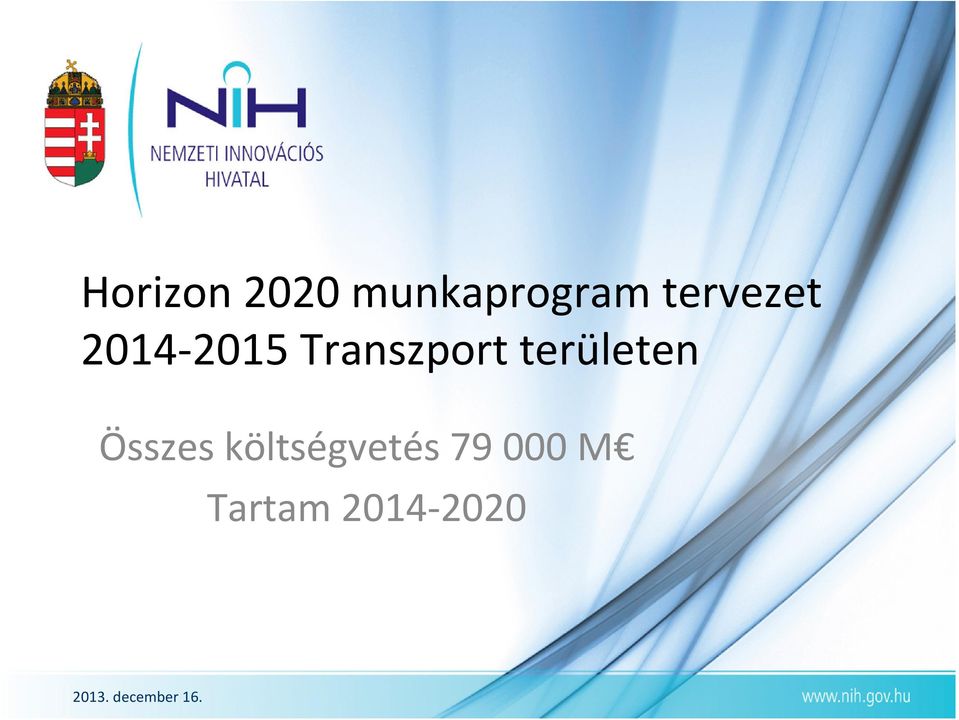 NIH
NEMZETI INNOVÁCIÓS HIVATAL

Horizon 2020 munkaprogram tervezet 2014-2015 Transzport területen

Összes költségvetés 79 000 M€

Tartam 2014-2020

2013. december 16.

www.nih.gov.hu